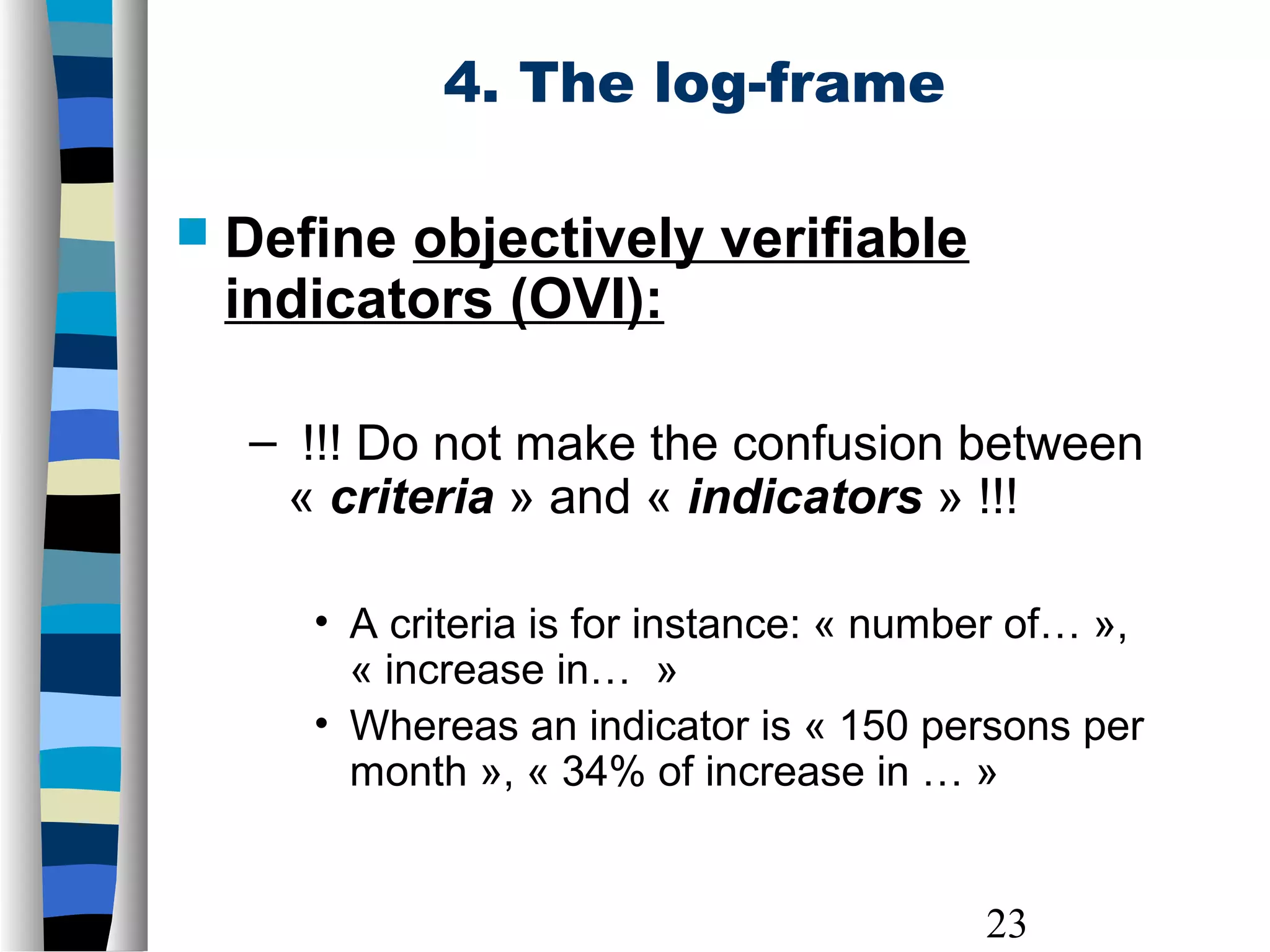 4. The log-frame

Define objectively verifiable indicators (OVI):

– !!! Do not make the confusion between « criteria » and « indicators » !!!

• A criteria is for instance: « number of… », « increase in… »

• Whereas an indicator is « 150 persons per month », « 34% of increase in … »

23